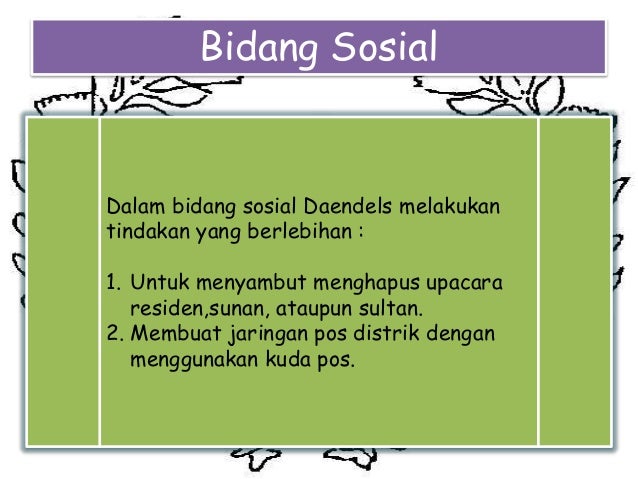 Bidang Sosial

Dalam bidang sosial Daendels melakukan tindakan yang berlebihan :

1. Untuk menyambut menghapus upacara residen,sunan, ataupun sultan.
2. Membuat jaringan pos distrik dengan menggunakan kuda pos.